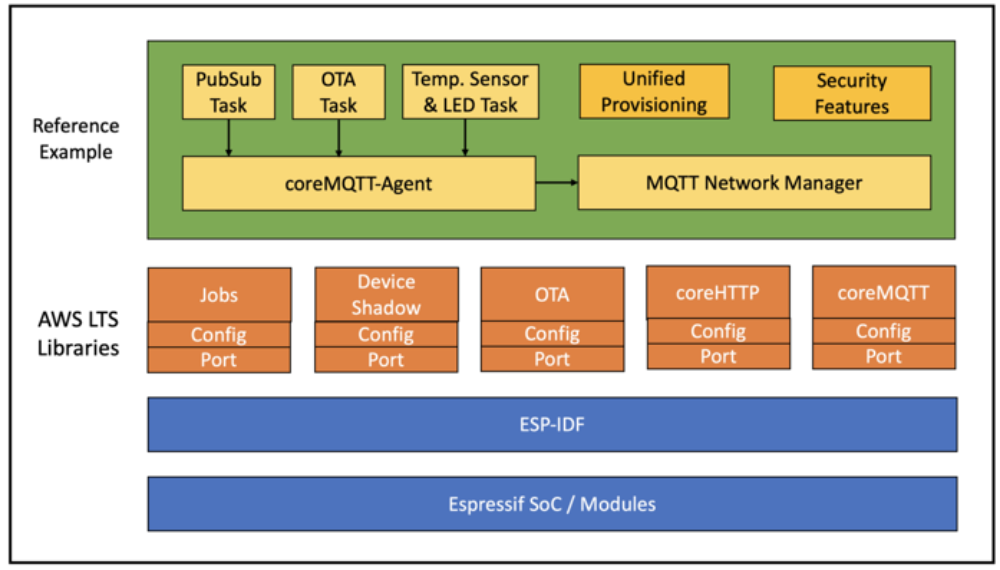 Reference Example

PubSub Task

OTA Task

Temp. Sensor & LED Task

Unified Provisioning

Security Features

coreMQTT-Agent

MQTT Network Manager

AWS LTS Libraries

Jobs
Config
Port

Device Shadow
Config
Port

OTA
Config
Port

coreHTTP
Config
Port

coreMQTT
Config
Port

ESP-IDF

Espressif SoC / Modules